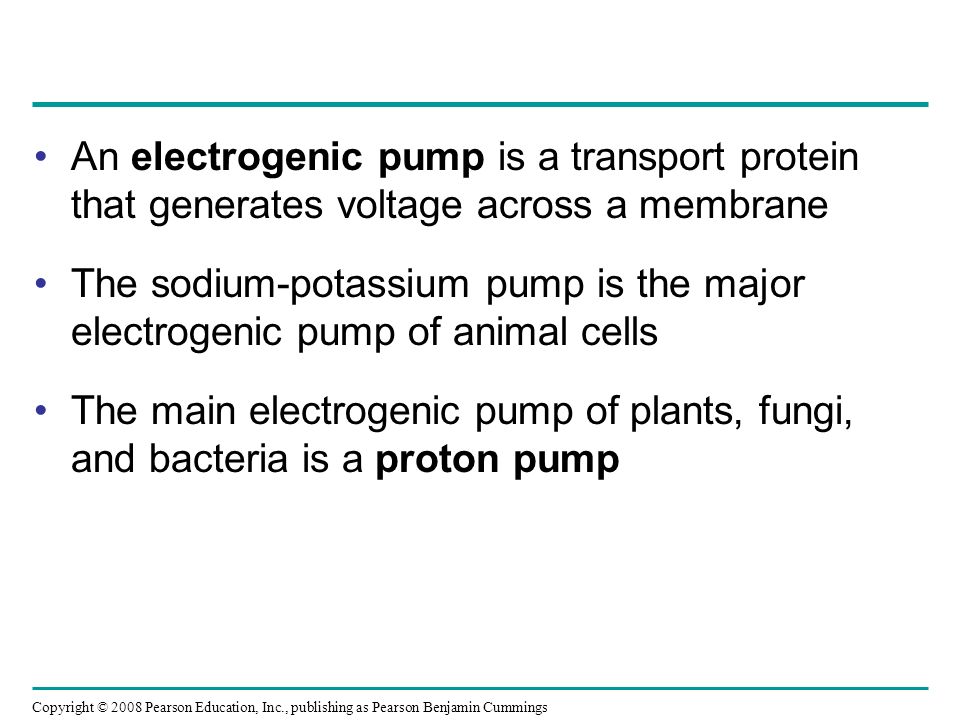 • An electrogenic pump is a transport protein that generates voltage across a membrane

• The sodium-potassium pump is the major electrogenic pump of animal cells

• The main electrogenic pump of plants, fungi, and bacteria is a proton pump

Copyright © 2008 Pearson Education, Inc., publishing as Pearson Benjamin Cummings